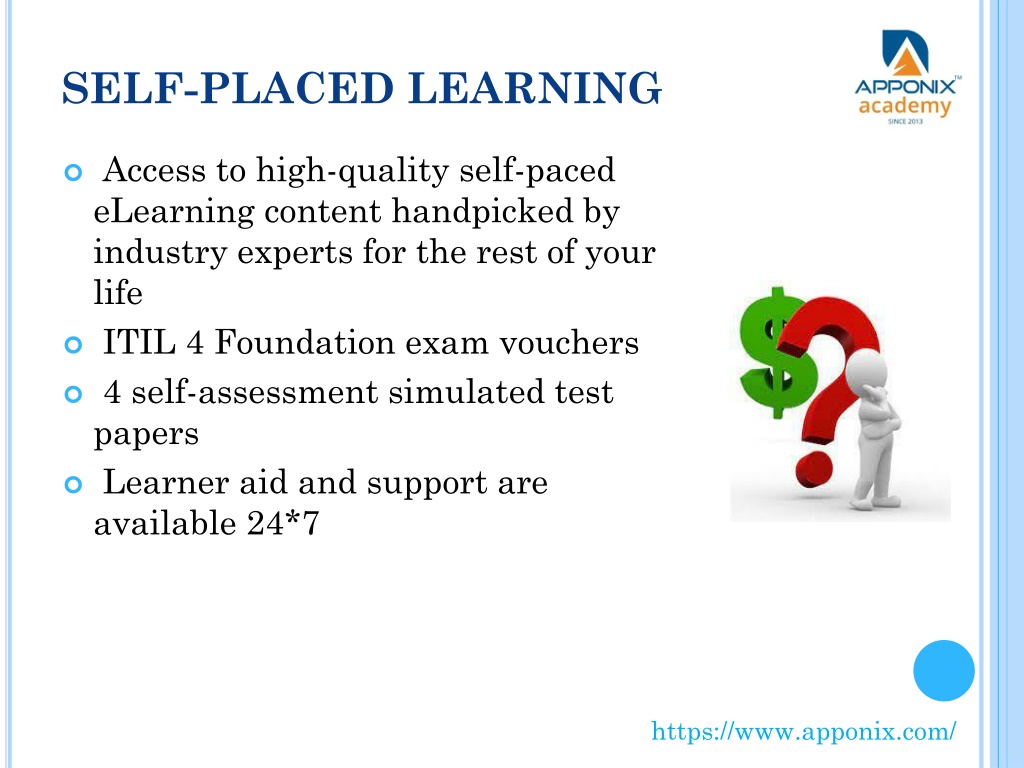 SELF-PLACED LEARNING

APPONIX™ academy SINCE 2013

Access to high-quality self-paced eLearning content handpicked by industry experts for the rest of your life

ITIL 4 Foundation exam vouchers

4 self-assessment simulated test papers

Learner aid and support are available 24*7

https://www.apponix.com/